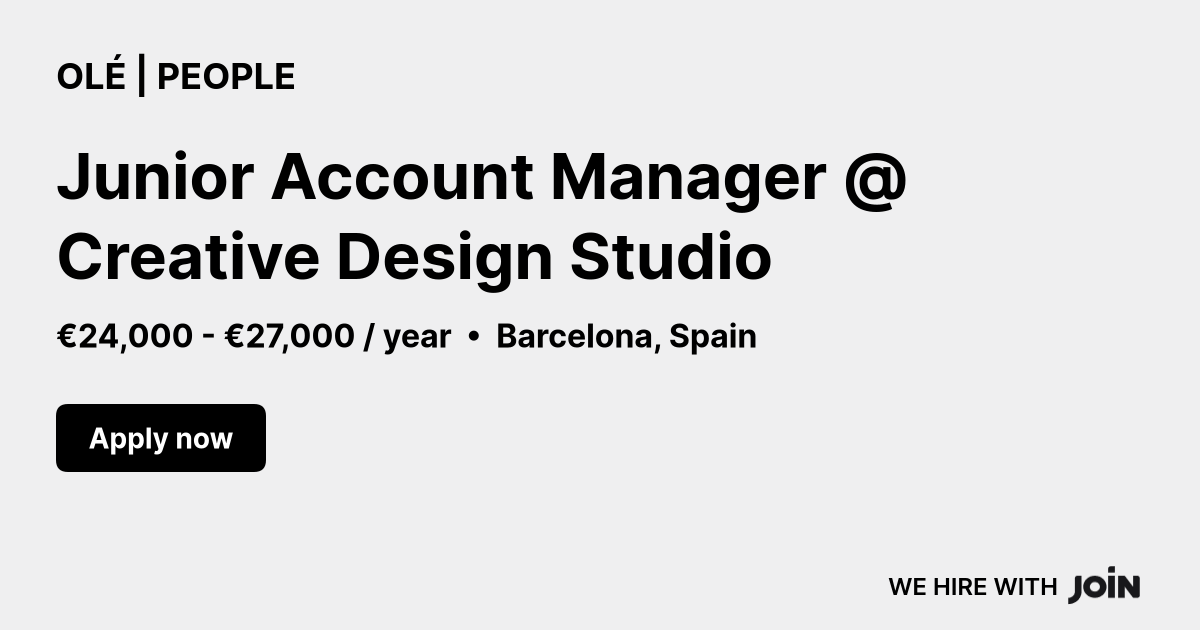 OLÉ | PEOPLE

Junior Account Manager @ Creative Design Studio

€24,000 - €27,000 / year • Barcelona, Spain

Apply now

WE HIRE WITH JOIN